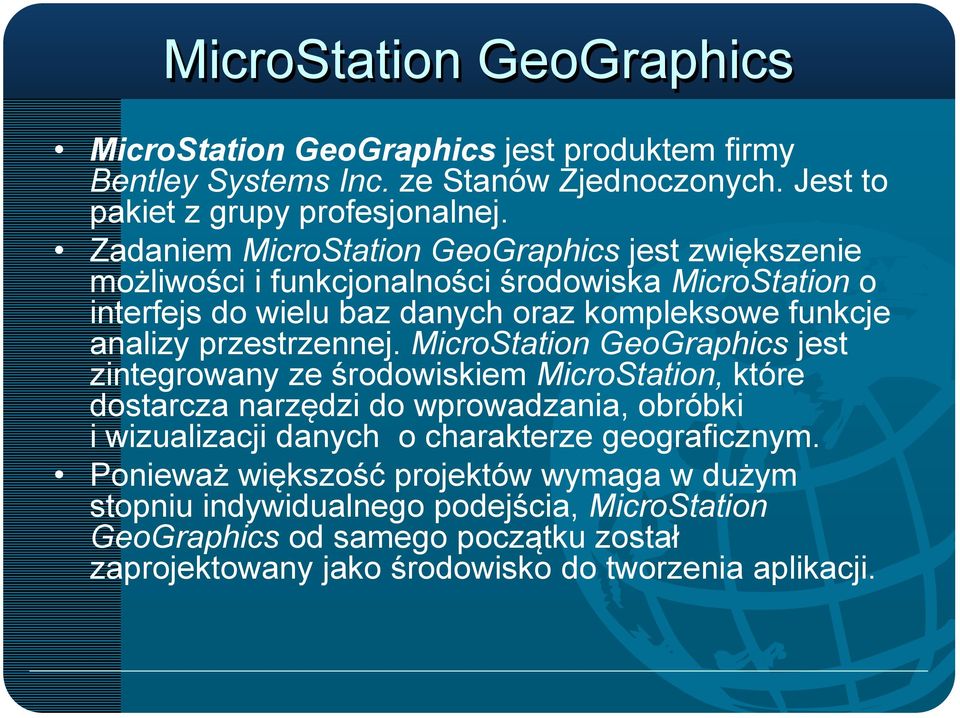 MicroStation GeoGraphics

• MicroStation GeoGraphics jest produktem firmy Bentley Systems Inc. ze Stanów Zjednoczonych. Jest to pakiet z grupy profesjonalnej.
• Zadaniem MicroStation GeoGraphics jest zwiększenie możliwości i funkcjonalności środowiska MicroStation o interfejs do wielu baz danych oraz kompleksowe funkcje analizy przestrzennej. MicroStation GeoGraphics jest zintegrowany ze środowiskiem MicroStation, które dostarcza narzędzi do wprowadzania, obróbki i wizualizacji danych o charakterze geograficznym.
• Ponieważ większość projektów wymaga w dużym stopniu indywidualnego podejścia, MicroStation GeoGraphics od samego początku został zaprojektowany jako środowisko do tworzenia aplikacji.